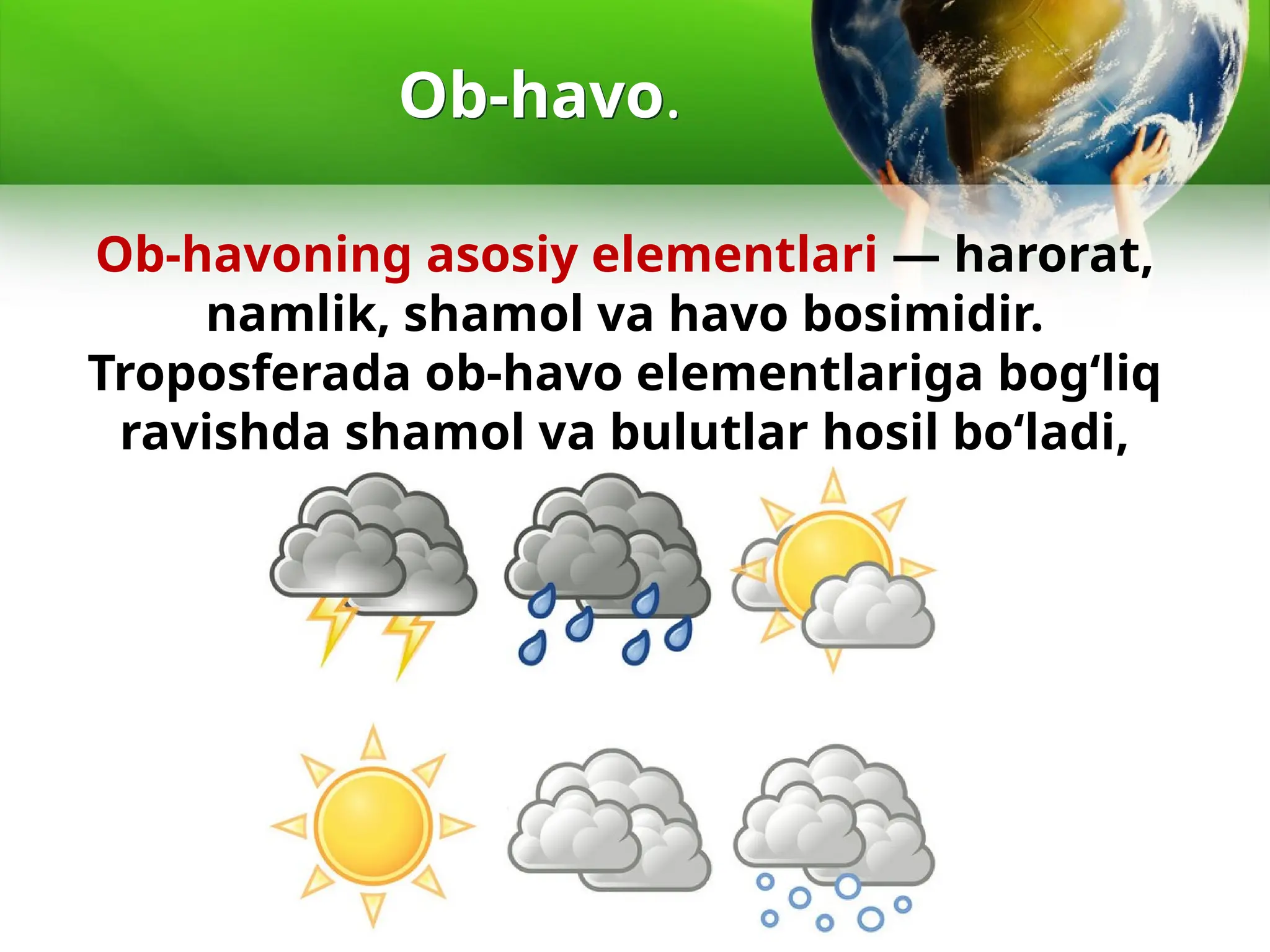 Ob-havo.

Ob-havoning asosiy elementlari — harorat, namlik, shamol va havo bosimidir. Troposferada ob-havo elementlariga bog‘liq ravishda shamol va bulutlar hosil bo‘ladi,